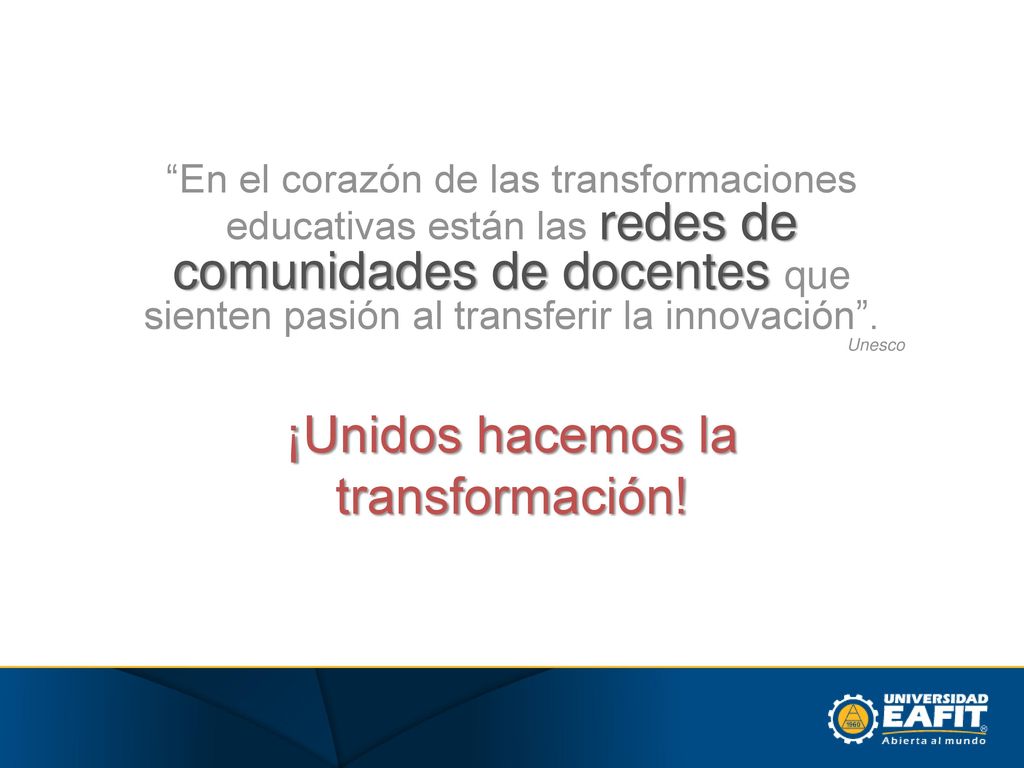 “En el corazón de las transformaciones educativas están las redes de comunidades de docentes que sienten pasión al transferir la innovación”.

Unesco

¡Unidos hacemos la transformación!

1960

UNIVERSIDAD EAFIT®

Abierta al mundo